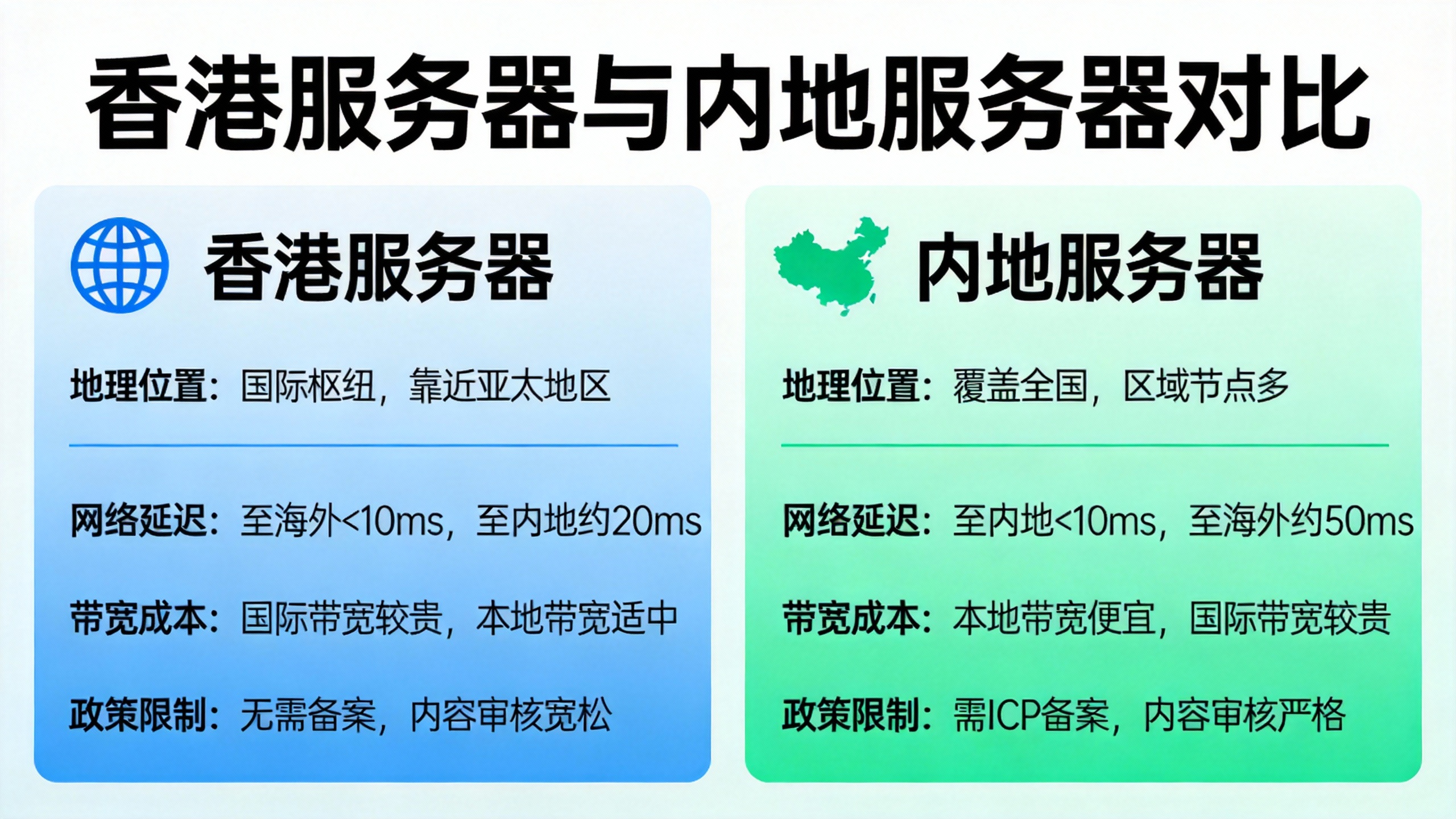 香港服务器与内地服务器对比

香港服务器

地理位置：国际枢纽，靠近亚太地区

网络延迟：至海外<10ms，至内地约20ms

带宽成本：国际带宽较贵，本地带宽适中

政策限制：无需备案，内容审核宽松

内地服务器

地理位置：覆盖全国，区域节点多

网络延迟：至内地<10ms，至海外约50ms

带宽成本：本地带宽便宜，国际带宽较贵

政策限制：需ICP备案，内容审核严格